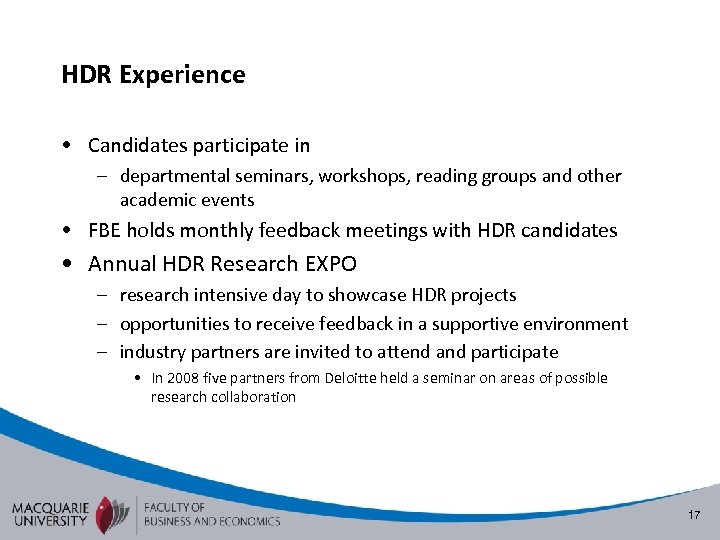 HDR Experience

• Candidates participate in
– departmental seminars, workshops, reading groups and other academic events
• FBE holds monthly feedback meetings with HDR candidates
• Annual HDR Research EXPO
– research intensive day to showcase HDR projects
– opportunities to receive feedback in a supportive environment
– industry partners are invited to attend and participate
• In 2008 five partners from Deloitte held a seminar on areas of possible research collaboration

MACQUARIE UNIVERSITY
FACULTY OF BUSINESS AND ECONOMICS

17